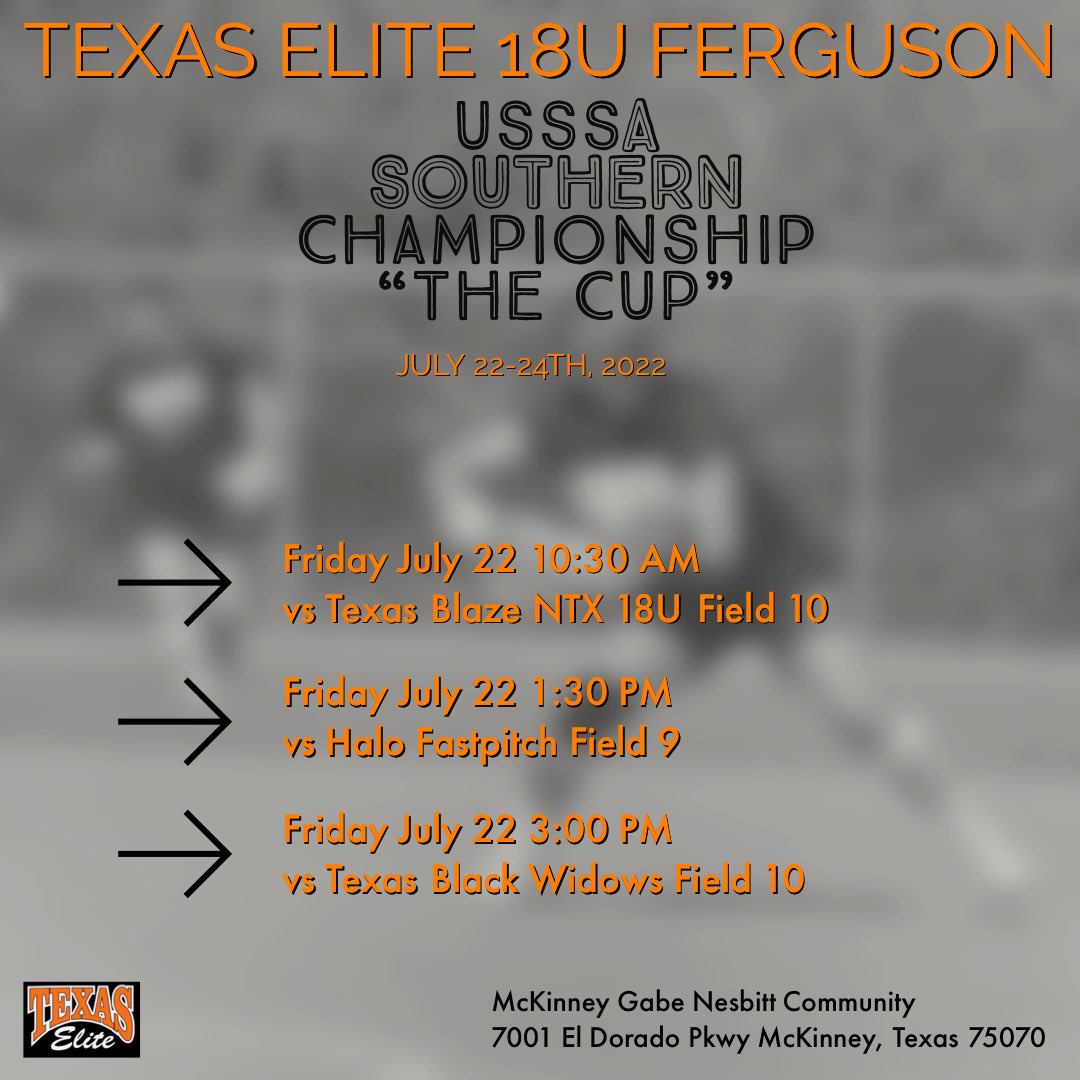 TEXAS ELITE 18U FERGUSON

USSSA SOUTHERN CHAMPIONSHIP "THE CUP"

JULY 22-24TH, 2022

Friday July 22 10:30 AM
vs Texas Blaze NTX 18U Field 10

Friday July 22 1:30 PM
vs Halo Fastpitch Field 9

Friday July 22 3:00 PM
vs Texas Black Widows Field 10

TEXAS Elite

McKinney Gabe Nesbitt Community
7001 El Dorado Pkwy McKinney, Texas 75070